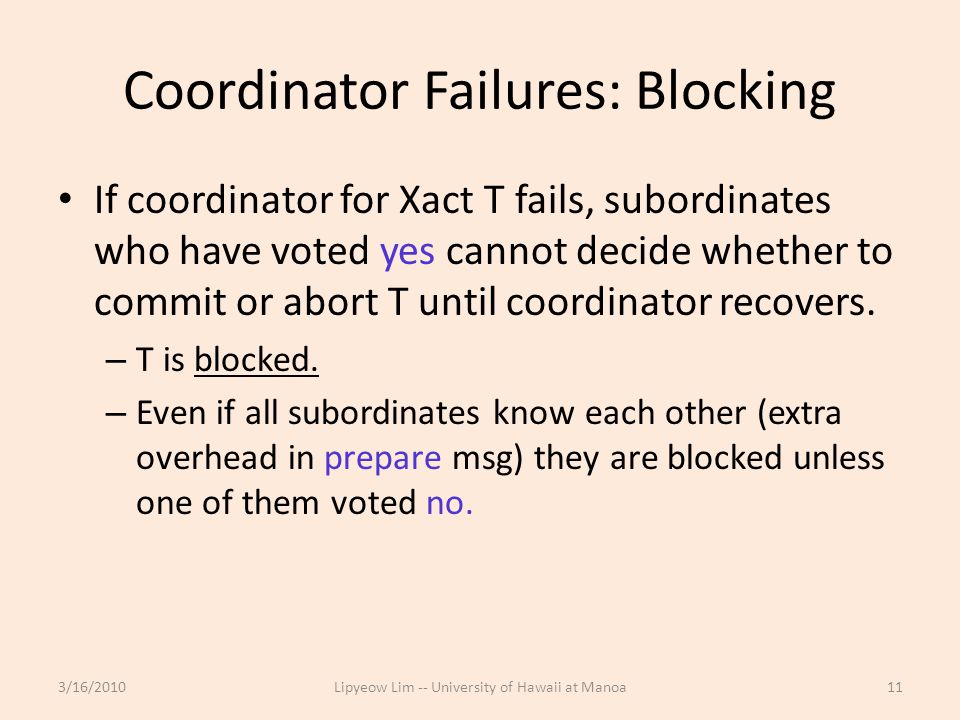 Coordinator Failures: Blocking

• If coordinator for Xact T fails, subordinates who have voted yes cannot decide whether to commit or abort T until coordinator recovers.

– T is blocked.

– Even if all subordinates know each other (extra overhead in prepare msg) they are blocked unless one of them voted no.

3/16/2010

Lipyeow Lim -- University of Hawaii at Manoa

11